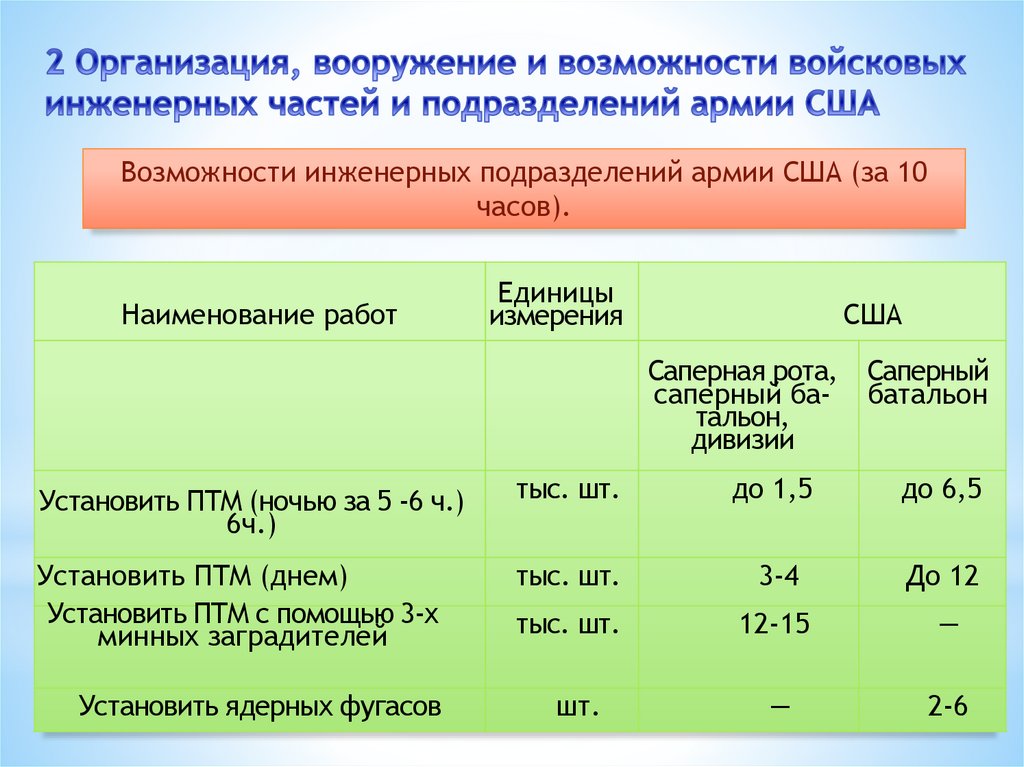 2 Организация, вооружение и возможности войсковых инженерных частей и подразделений армии США

Возможности инженерных подразделений армии США (за 10 часов).

| Наименование работ | Единицы измерения | США | |
|---|---|---|---|
| | | Саперная рота, саперный батальон, дивизии | Саперный батальон |
| Установить ПТМ (ночью за 5 -6 ч.) 6ч.) | тыс. шт. | до 1,5 | до 6,5 |
| Установить ПТМ (днем) | тыс. шт. | 3-4 | До 12 |
| Установить ПТМ с помощью 3-х минных заградителей | тыс. шт. | 12-15 | — |
| Установить ядерных фугасов | шт. | — | 2-6 |